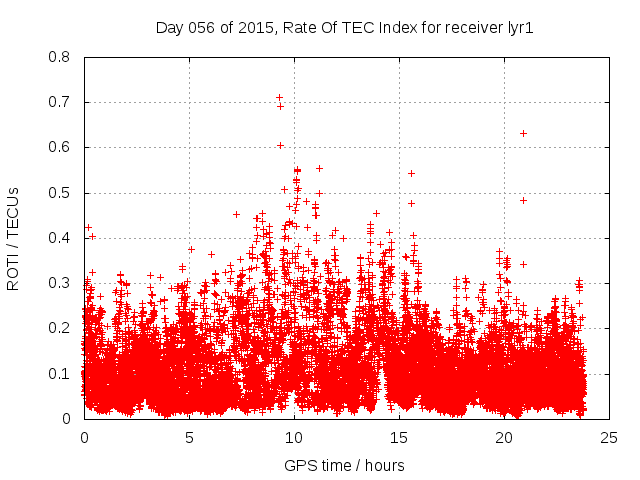 Day 056 of 2015, Rate Of TEC Index for receiver lyr1

ROTI / TECUs

0.8
0.7
0.6
0.5
0.4
0.3
0.2
0.1
0

0
5
10
15
20
25

GPS time / hours